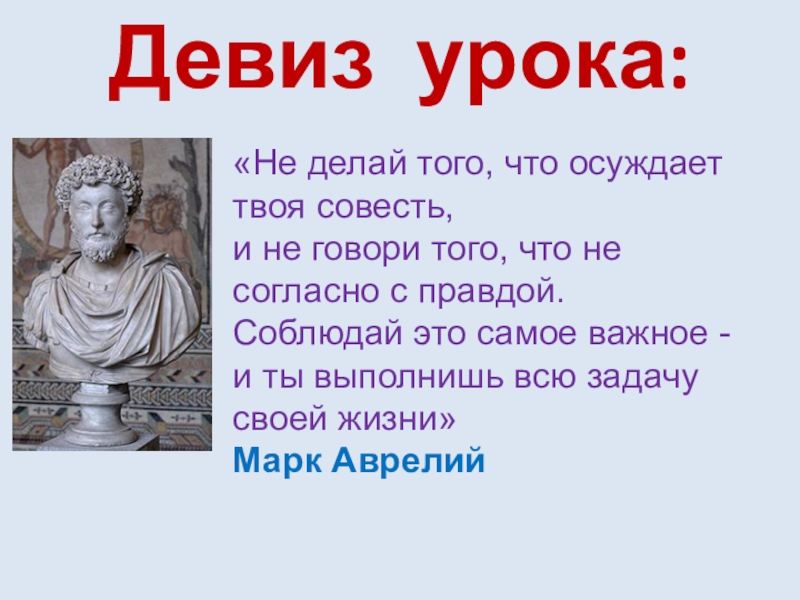 Девиз урока:

«Не делай того, что осуждает твоя совесть,
и не говори того, что не согласно с правдой.
Соблюдай это самое важное - и ты выполнишь всю задачу своей жизни»
Марк Аврелий